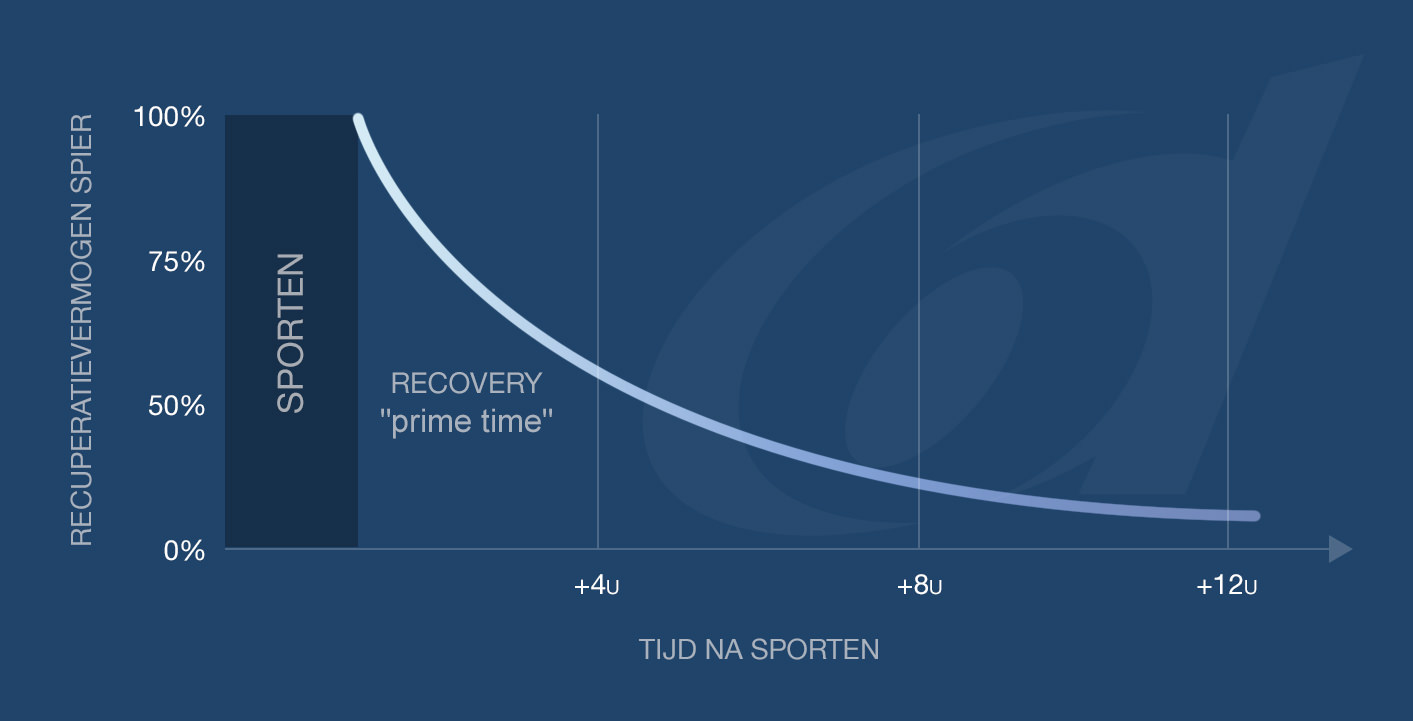 RECUPERATIEVERMOGEN SPIER

100%

75%

50%

0%

SPORTEN

RECOVERY
"prime time"

+4U

+8U

+12U

TIJD NA SPORTEN